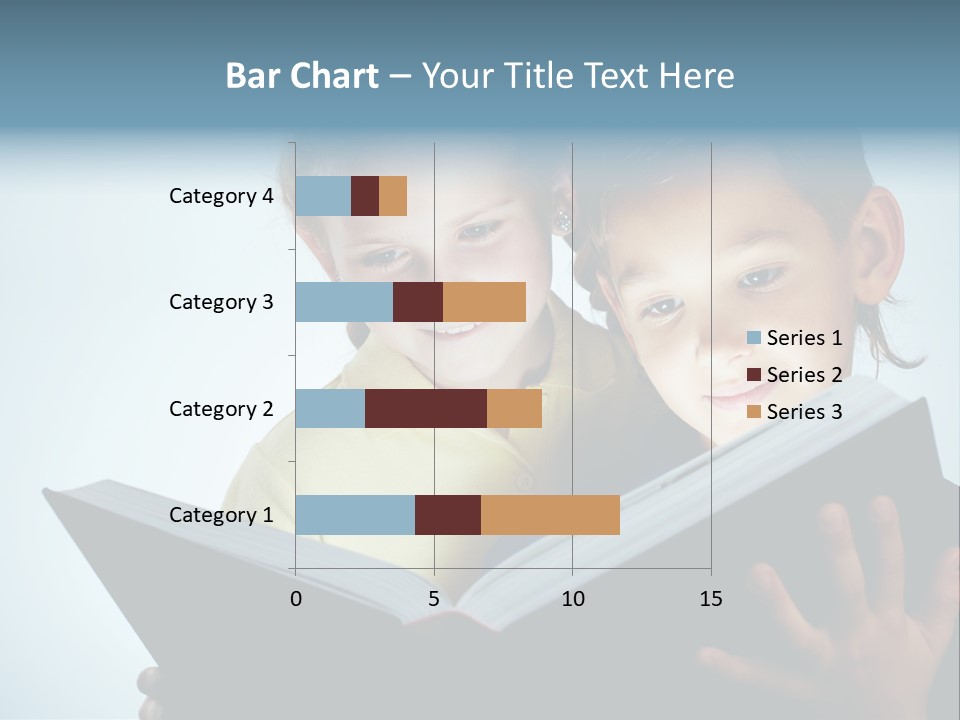 Bar Chart – Your Title Text Here

Category 4
Category 3
Category 2
Category 1

0
5
10
15

Series 1
Series 2
Series 3